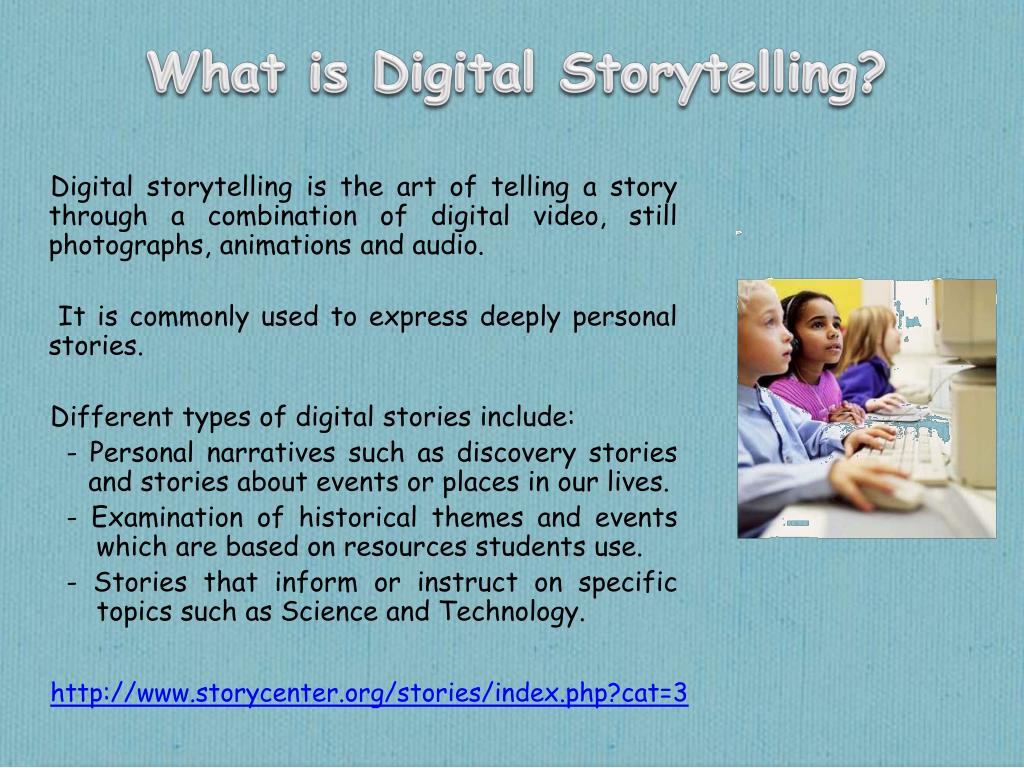 What is Digital Storytelling?

Digital storytelling is the art of telling a story through a combination of digital video, still photographs, animations and audio.

It is commonly used to express deeply personal stories.

Different types of digital stories include:
- Personal narratives such as discovery stories and stories about events or places in our lives.
- Examination of historical themes and events which are based on resources students use.
- Stories that inform or instruct on specific topics such as Science and Technology.

http://www.storycenter.org/stories/index.php?cat=3